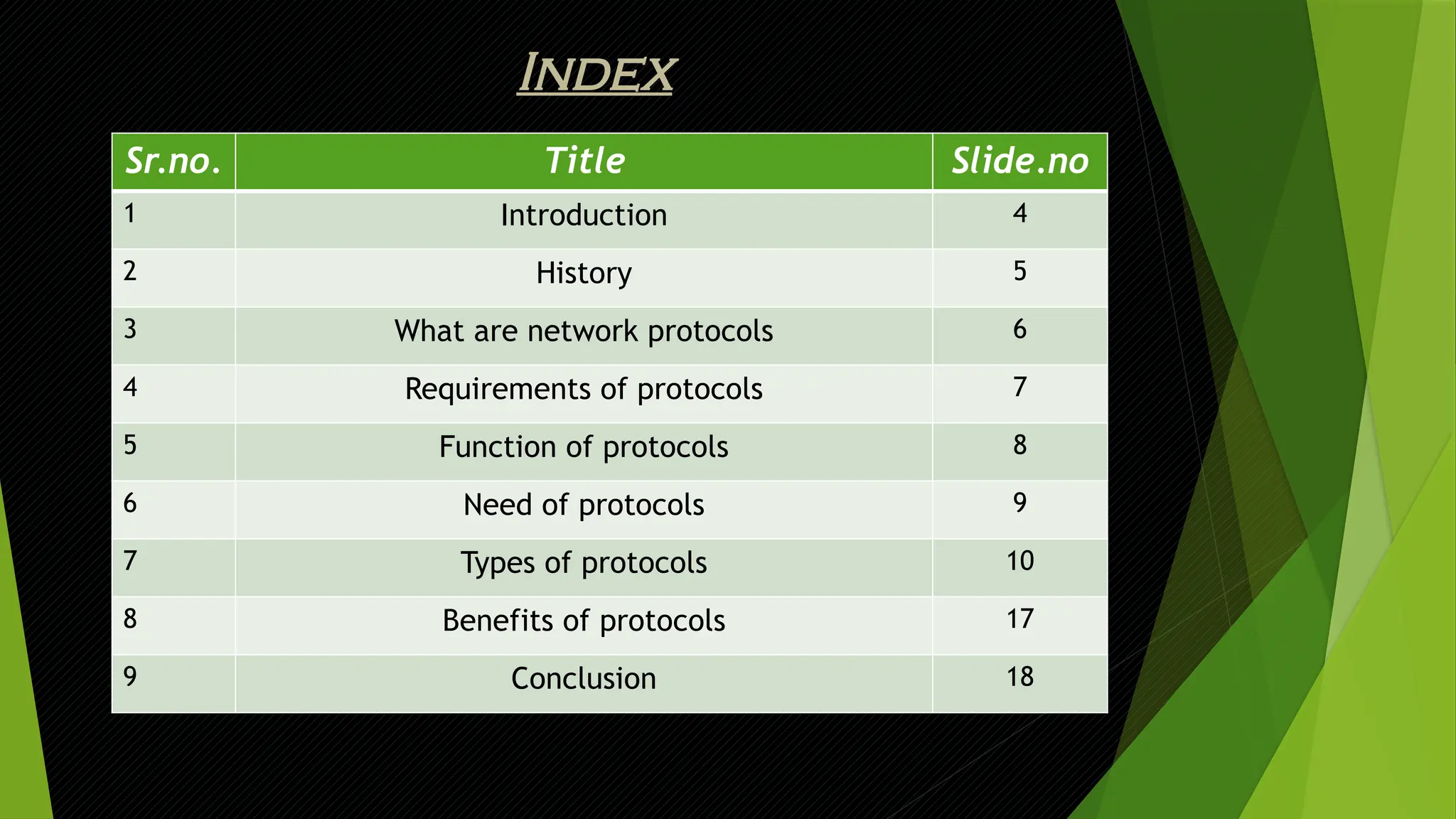 INDEX

| Sr.no. | Title | Slide.no |
|---|---|---|
| 1 | Introduction | 4 |
| 2 | History | 5 |
| 3 | What are network protocols | 6 |
| 4 | Requirements of protocols | 7 |
| 5 | Function of protocols | 8 |
| 6 | Need of protocols | 9 |
| 7 | Types of protocols | 10 |
| 8 | Benefits of protocols | 17 |
| 9 | Conclusion | 18 |